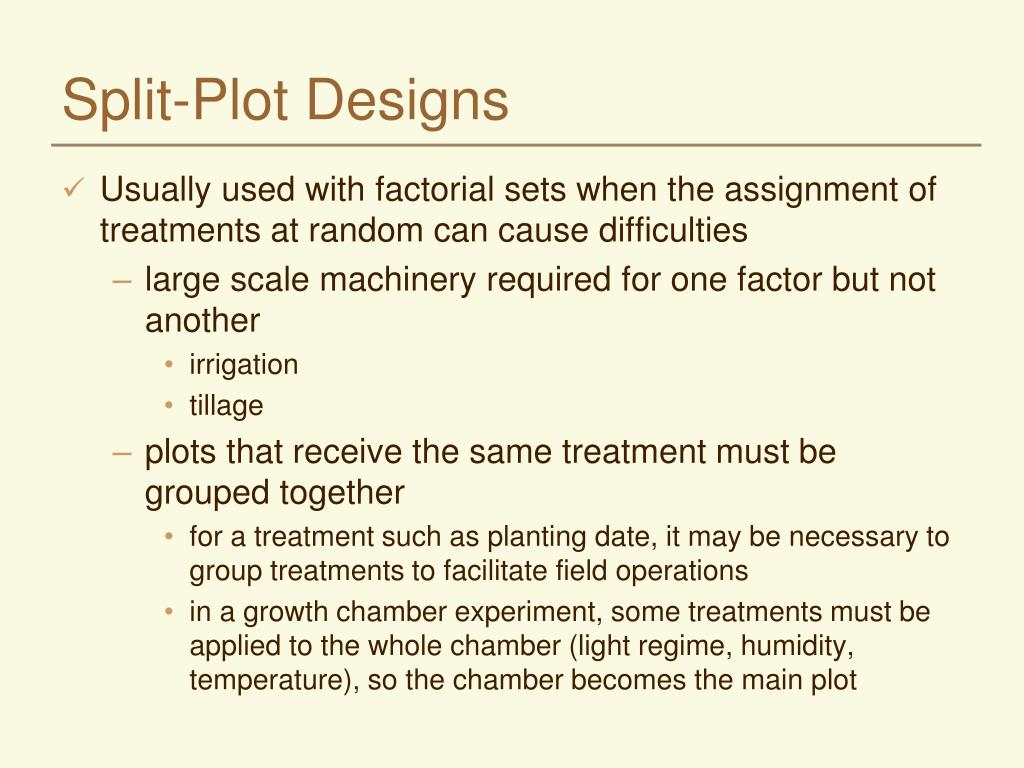 Split-Plot Designs

✓ Usually used with factorial sets when the assignment of treatments at random can cause difficulties

– large scale machinery required for one factor but not another

• irrigation

• tillage

– plots that receive the same treatment must be grouped together

• for a treatment such as planting date, it may be necessary to group treatments to facilitate field operations

• in a growth chamber experiment, some treatments must be applied to the whole chamber (light regime, humidity, temperature), so the chamber becomes the main plot